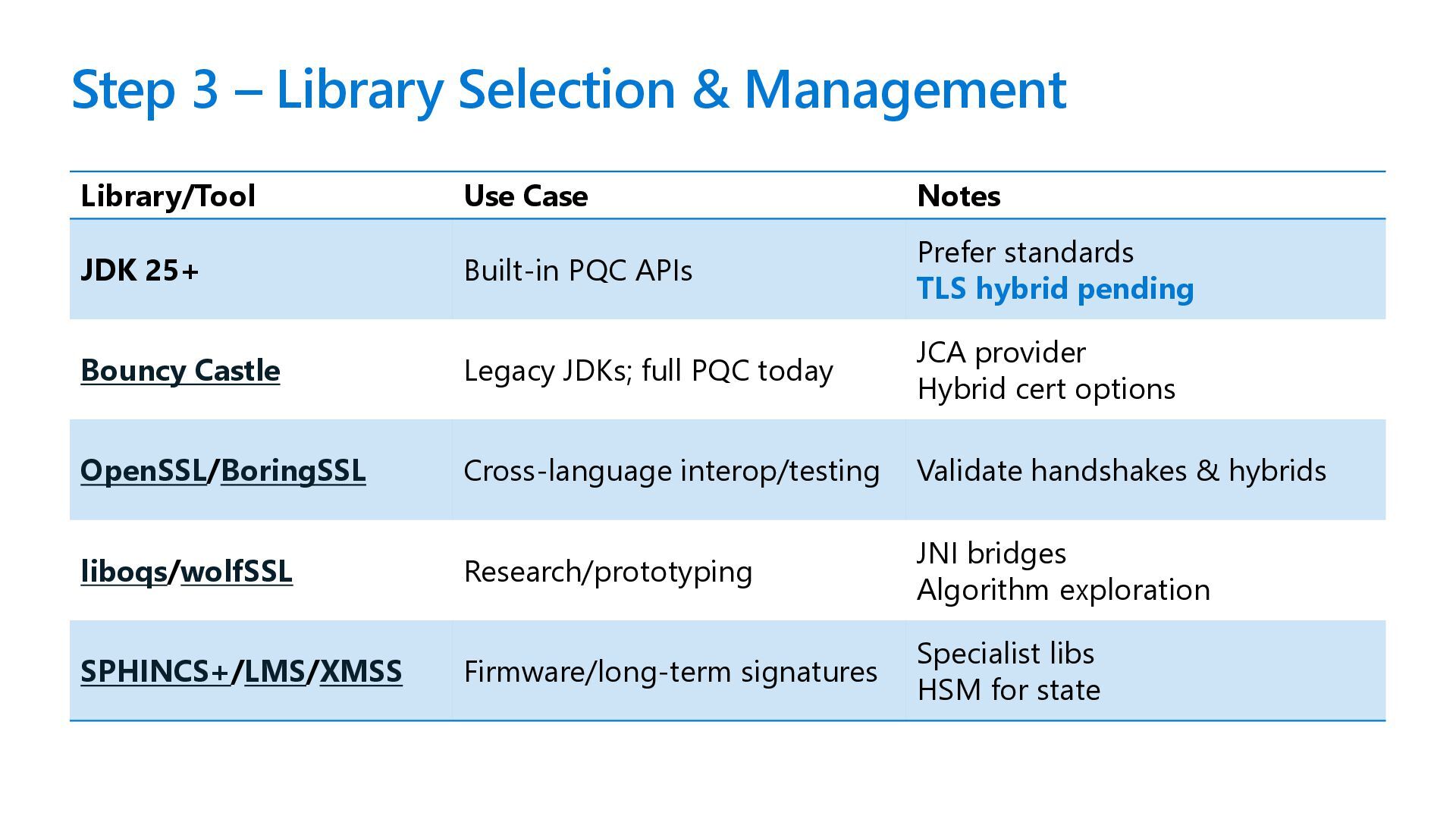 Step 3 – Library Selection & Management

| Library/Tool | Use Case | Notes |
|---|---|---|
| JDK 25+ | Built-in PQC APIs | Prefer standards TLS hybrid pending |
| Bouncy Castle | Legacy JDKs; full PQC today | JCA provider Hybrid cert options |
| OpenSSL/BoringSSL | Cross-language interop/testing | Validate handshakes & hybrids |
| liboqs/wolfSSL | Research/prototyping | JNI bridges Algorithm exploration |
| SPHINCS+/LMS/XMSS | Firmware/long-term signatures | Specialist libs HSM for state |